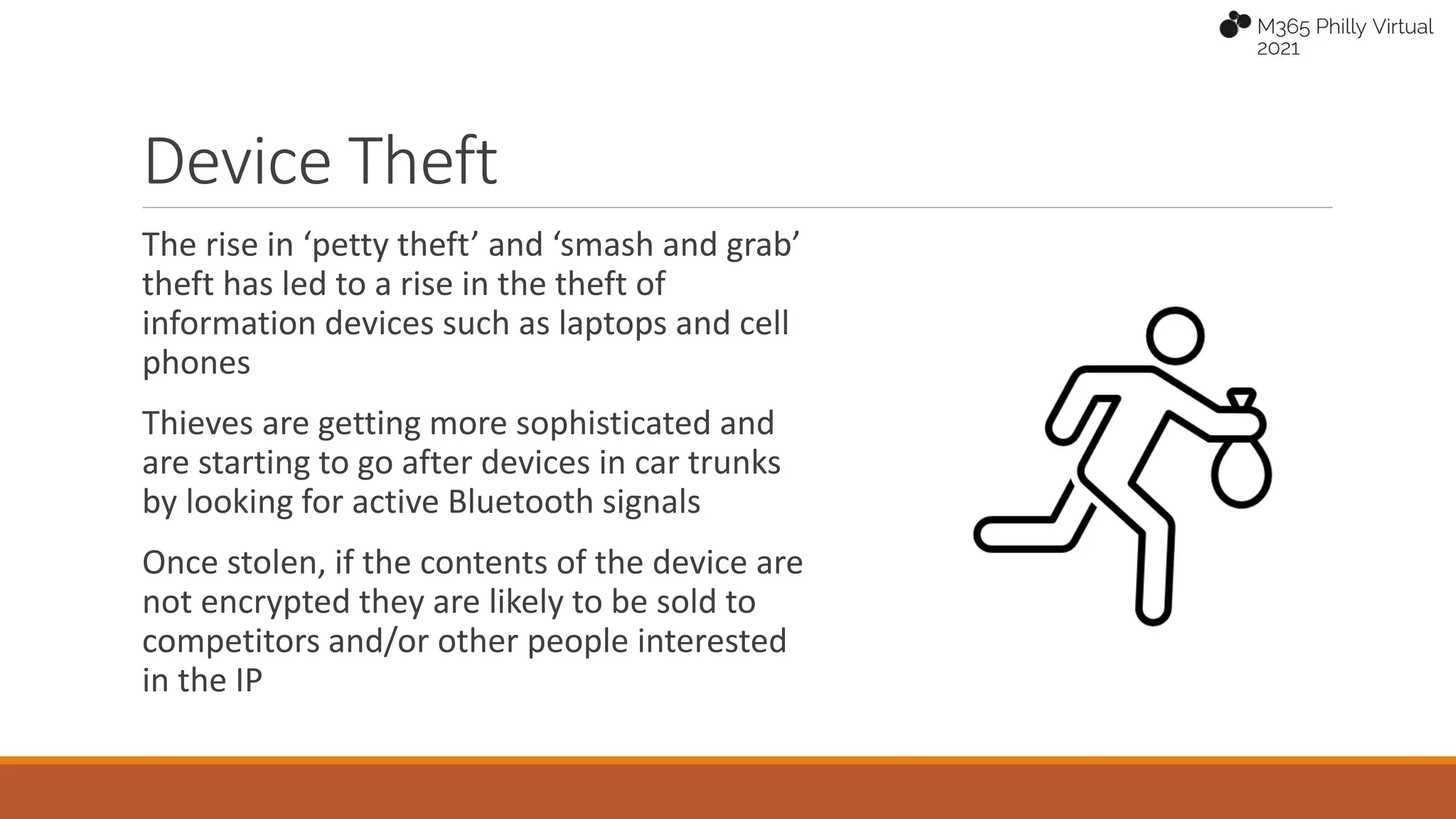 M365 Philly Virtual
2021

Device Theft

The rise in ‘petty theft’ and ‘smash and grab’ theft has led to a rise in the theft of information devices such as laptops and cell phones

Thieves are getting more sophisticated and are starting to go after devices in car trunks by looking for active Bluetooth signals

Once stolen, if the contents of the device are not encrypted they are likely to be sold to competitors and/or other people interested in the IP